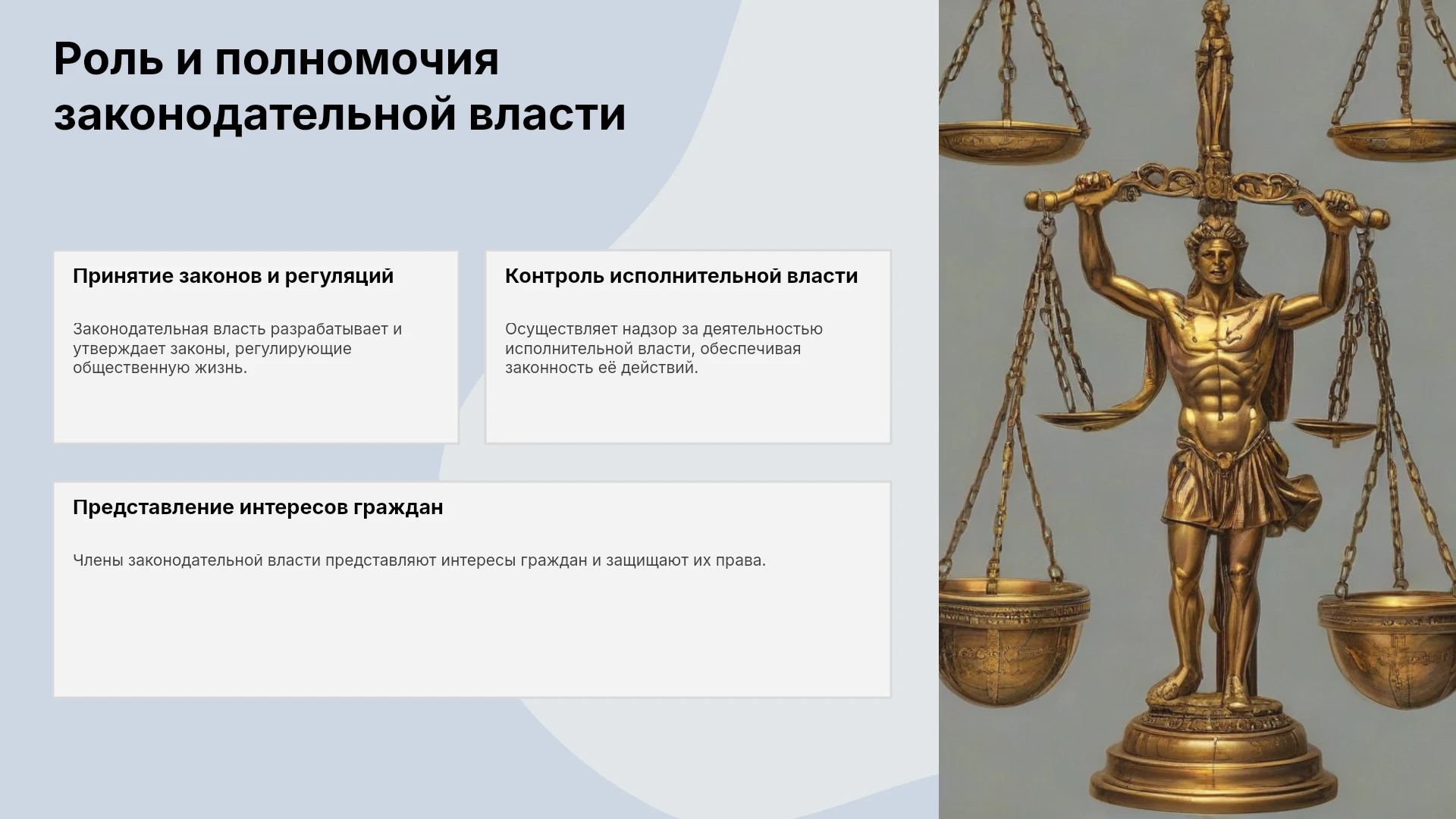 Роль и полномочия законодательной власти

Принятие законов и регуляций

Законодательная власть разрабатывает и утверждает законы, регулирующие общественную жизнь.

Контроль исполнительной власти

Осуществляет надзор за деятельностью исполнительной власти, обеспечивая законность её действий.

Представление интересов граждан

Члены законодательной власти представляют интересы граждан и защищают их права.